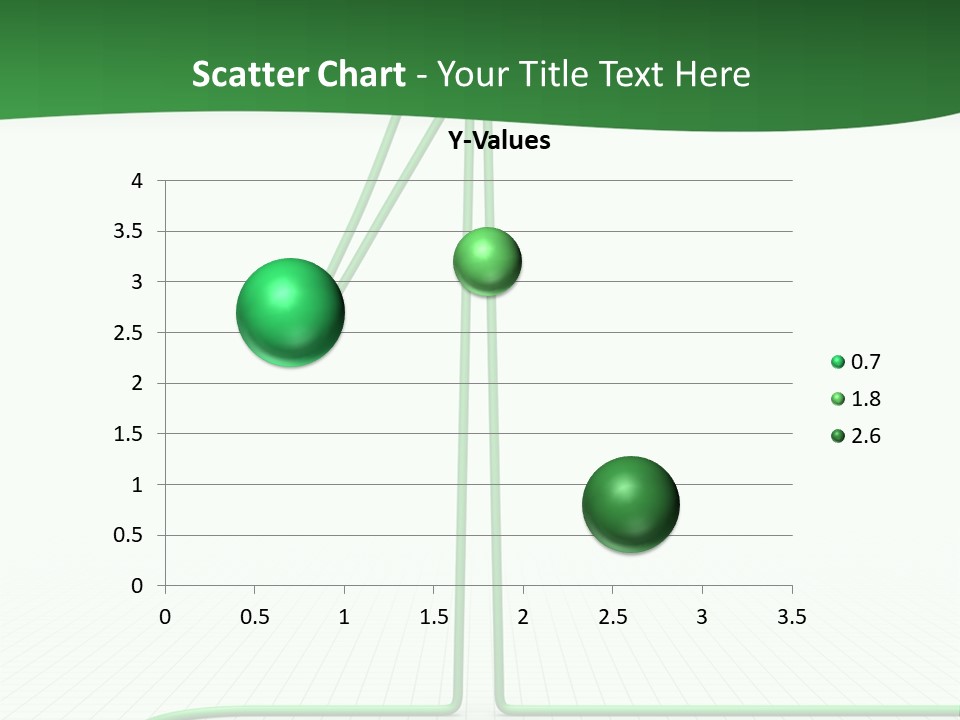 Scatter Chart - Your Title Text Here

Y-Values

4
3.5
3
2.5
2
1.5
1
0.5
0

0 0.5 1 1.5 2 2.5 3 3.5

0.7
1.8
2.6